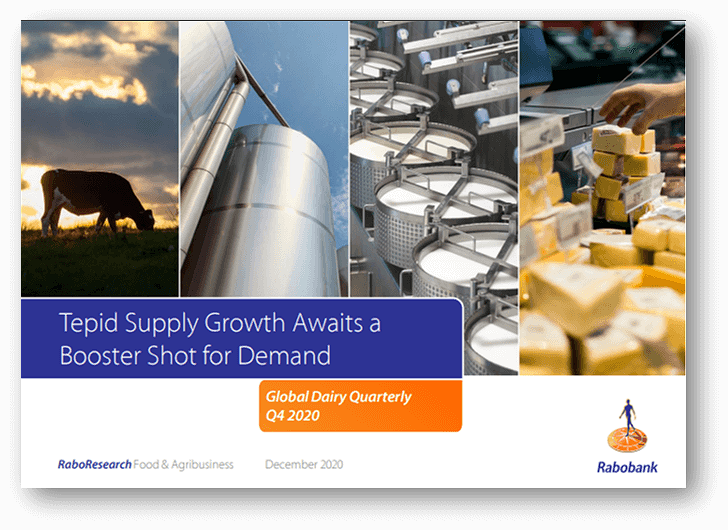 Tepid Supply Growth Awaits a Booster Shot for Demand

Global Dairy Quarterly
Q4 2020

RaboResearch Food & Agribusiness December 2020

Rabobank